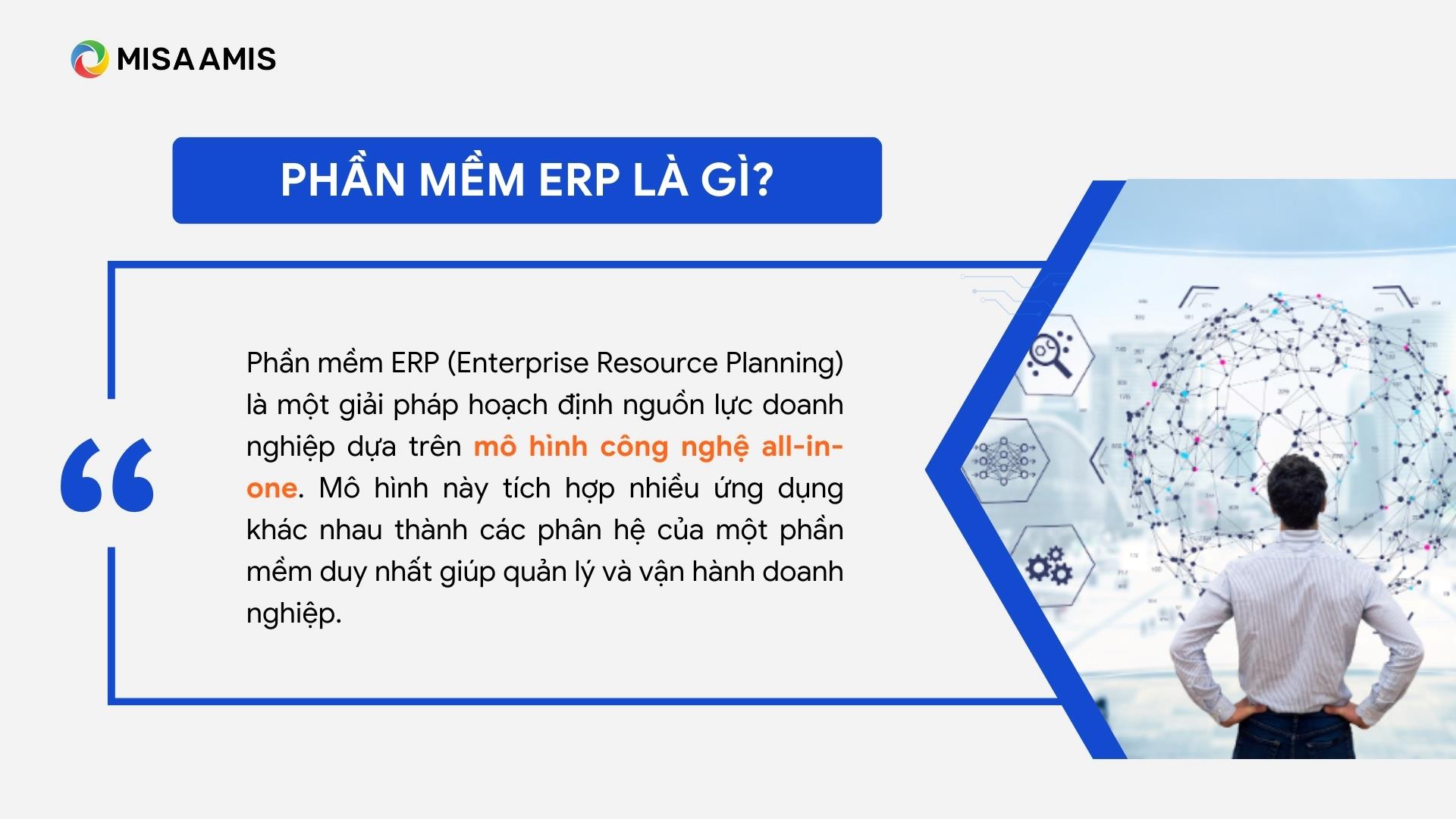 MISA AMIS

PHẦN MỀM ERP LÀ GÌ?

“

Phần mềm ERP (Enterprise Resource Planning) là một giải pháp hoạch định nguồn lực doanh nghiệp dựa trên mô hình công nghệ all-in-one. Mô hình này tích hợp nhiều ứng dụng khác nhau thành các phân hệ của một phần mềm duy nhất giúp quản lý và vận hành doanh nghiệp.